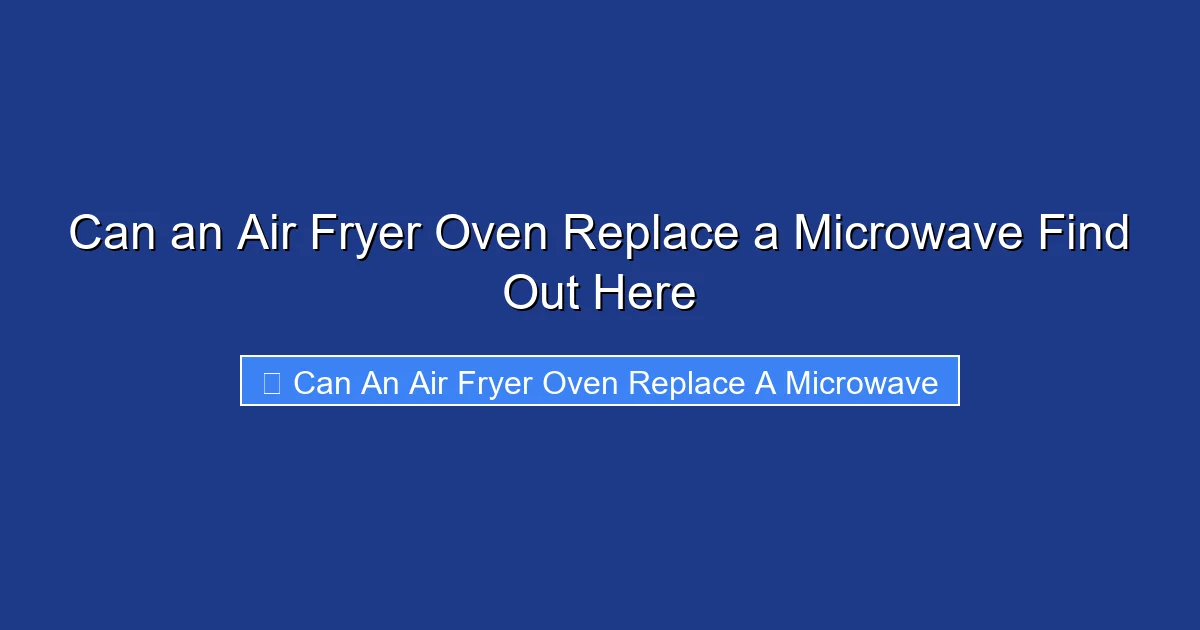 Can an Air Fryer Oven Replace a Microwave Find Out Here

Can An Air Fryer Oven Replace A Microwave